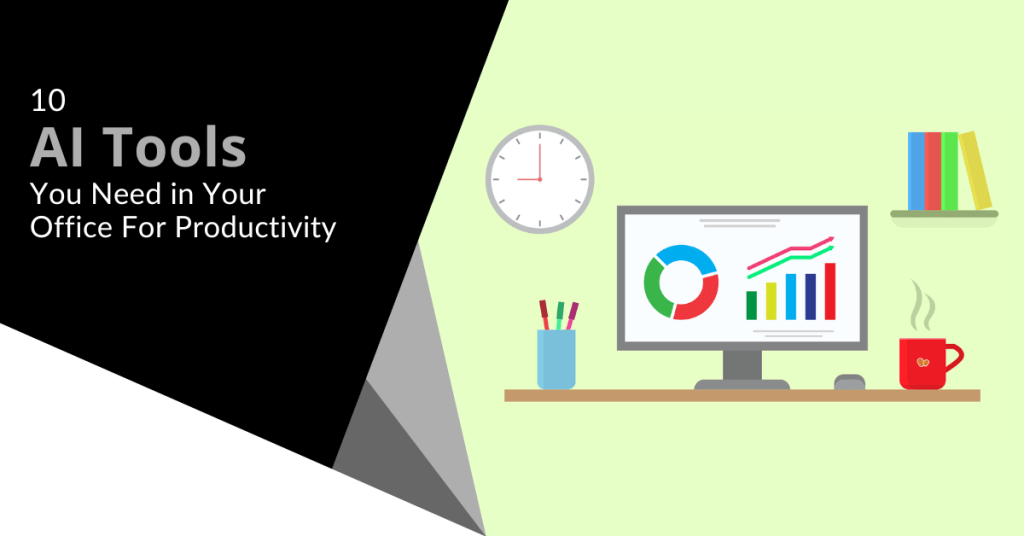 10
AI Tools
You Need in Your Office For Productivity